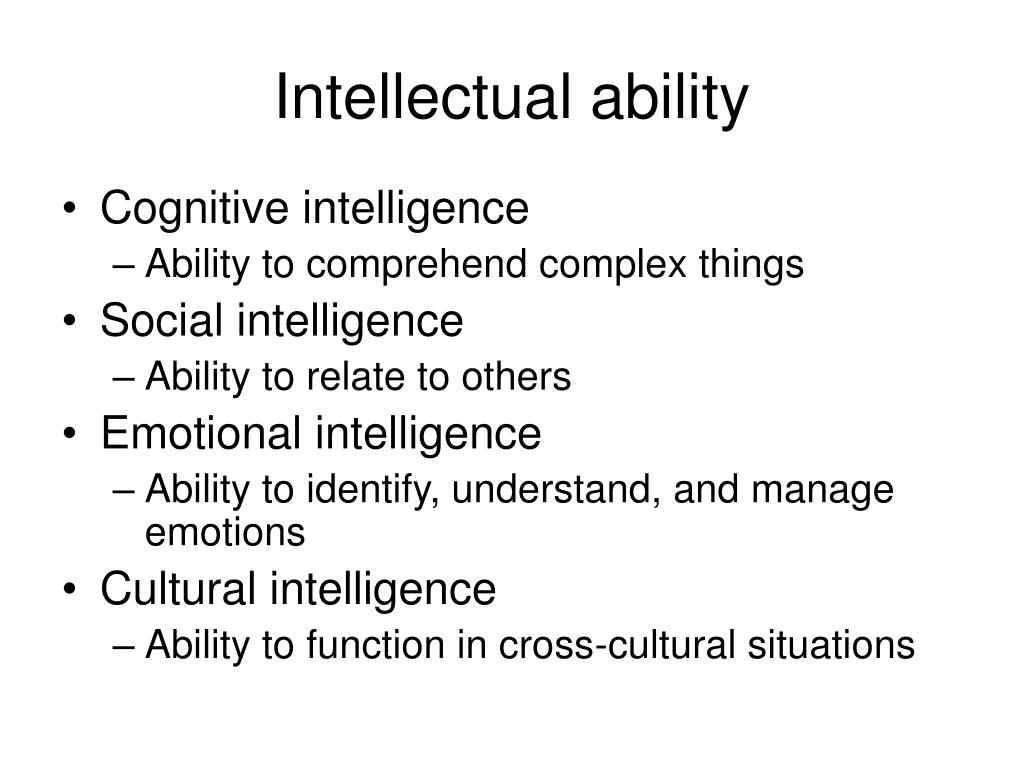 Intellectual ability

• Cognitive intelligence
– Ability to comprehend complex things
• Social intelligence
– Ability to relate to others
• Emotional intelligence
– Ability to identify, understand, and manage emotions
• Cultural intelligence
– Ability to function in cross-cultural situations